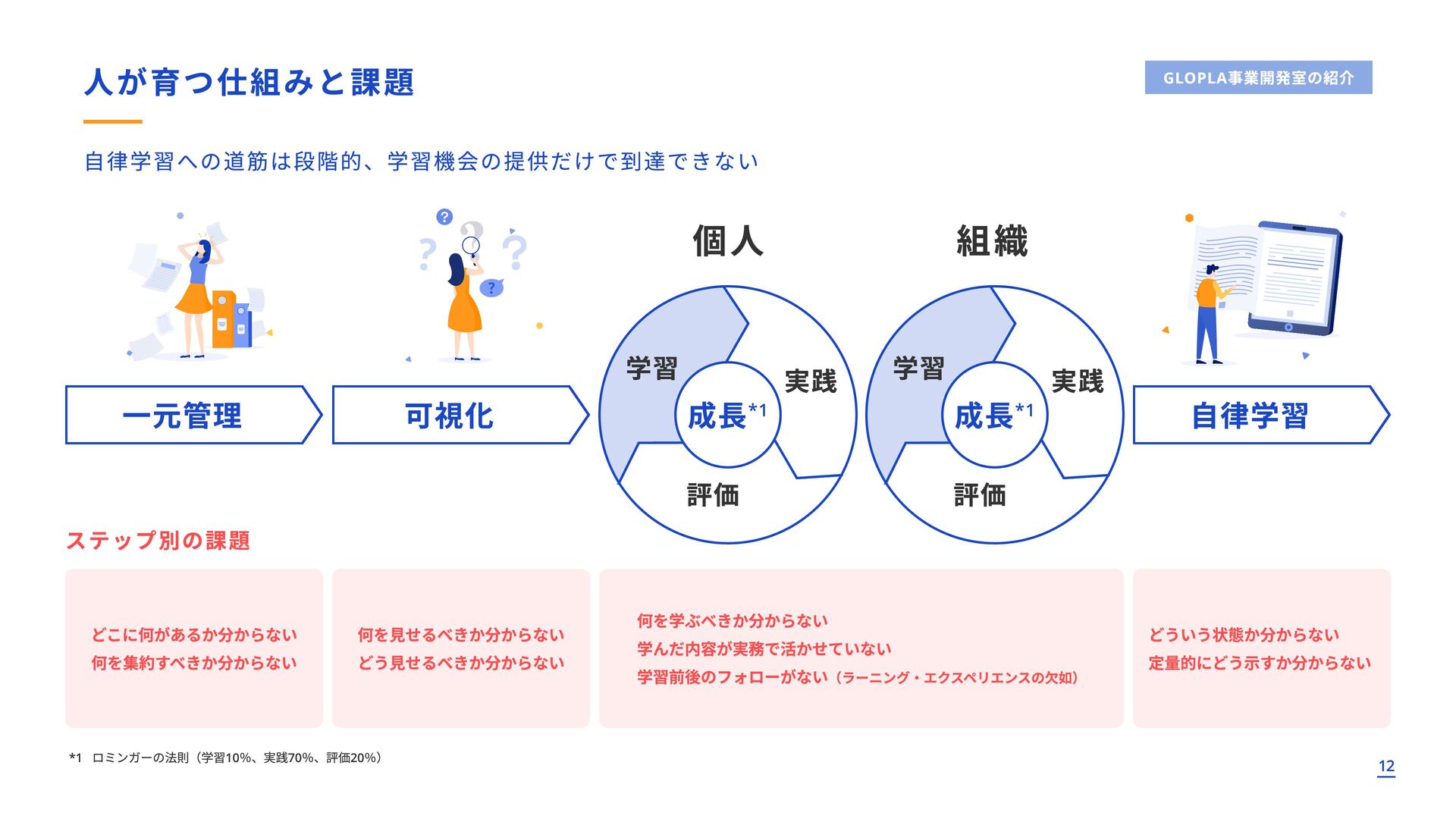 人が育つ仕組みと課題

GLOPLA事業開発室の紹介

自律学習への道筋は段階的、学習機会の提供だけで到達できない

一元管理

可視化

個人

学習

実践

成長*1

評価

組織

学習

実践

成長*1

評価

自律学習

ステップ別の課題

どこに何があるか分からない
何を集約すべきか分からない

何を見せるべきか分からない
どう見せるべきか分からない

何を学ぶべきか分からない
学んだ内容が実務で活かせていない
学習前後のフォローがない（ラーニング・エクスペリエンスの欠如）

どういう状態か分からない
定量的にどう示すか分からない

*1 ロミンガーの法則（学習10%、実践70%、評価20%）

12